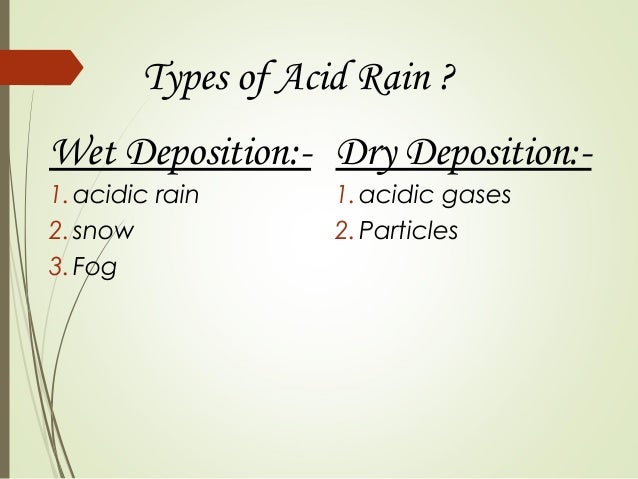 Types of Acid Rain ?

Wet Deposition:-

1. acidic rain
2. snow
3. Fog

Dry Deposition:-

1. acidic gases
2. Particles